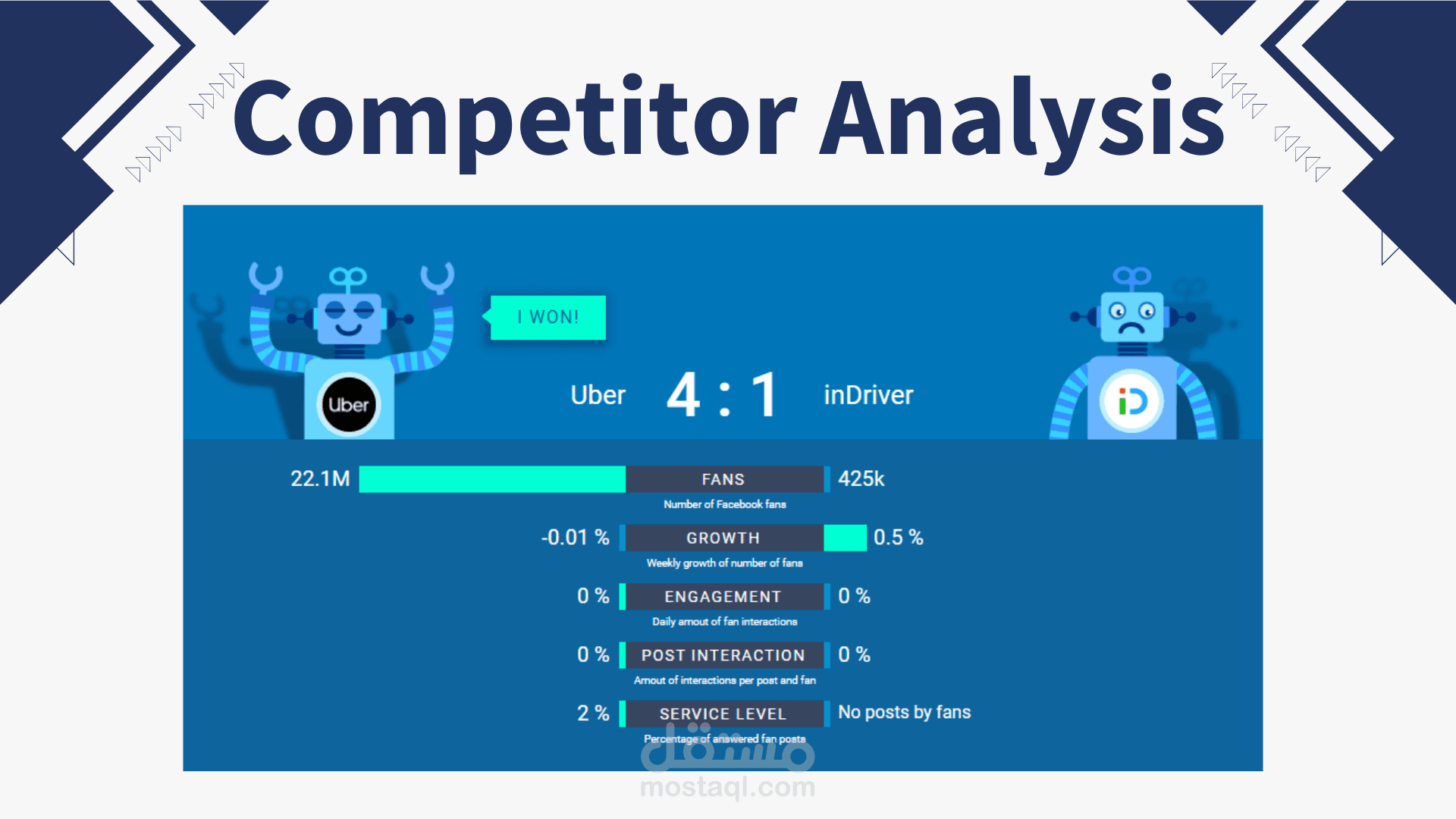 Competitor Analysis

I WON!

Uber

Uber 4 : 1 inDriver

iD

22.1M FANS 425k
Number of Facebook fans

-0.01 % GROWTH 0.5 %
Weekly growth of number of fans

0 % ENGAGEMENT 0 %
Daily amout of fan interactions

0 % POST INTERACTION 0 %
Amout of interactions per post and fan

2 % SERVICE LEVEL No posts by fans
Percentage of answered fan posts

مستقل
mostaql.com